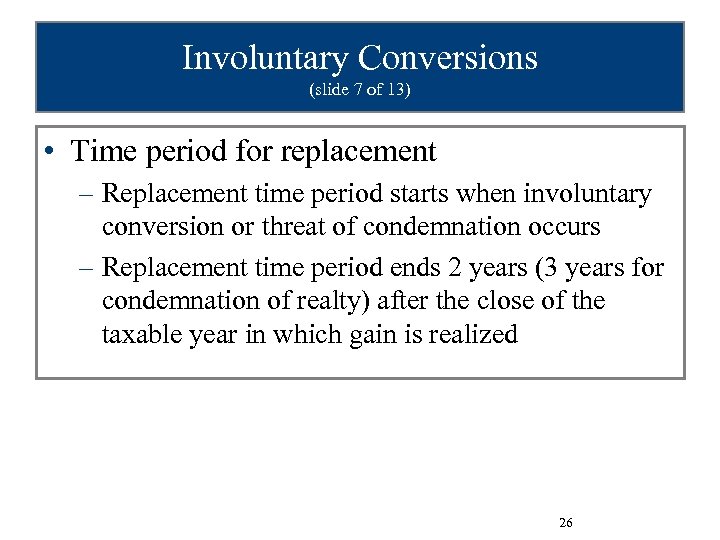 Involuntary Conversions
(slide 7 of 13)

• Time period for replacement
– Replacement time period starts when involuntary conversion or threat of condemnation occurs
– Replacement time period ends 2 years (3 years for condemnation of realty) after the close of the taxable year in which gain is realized

26